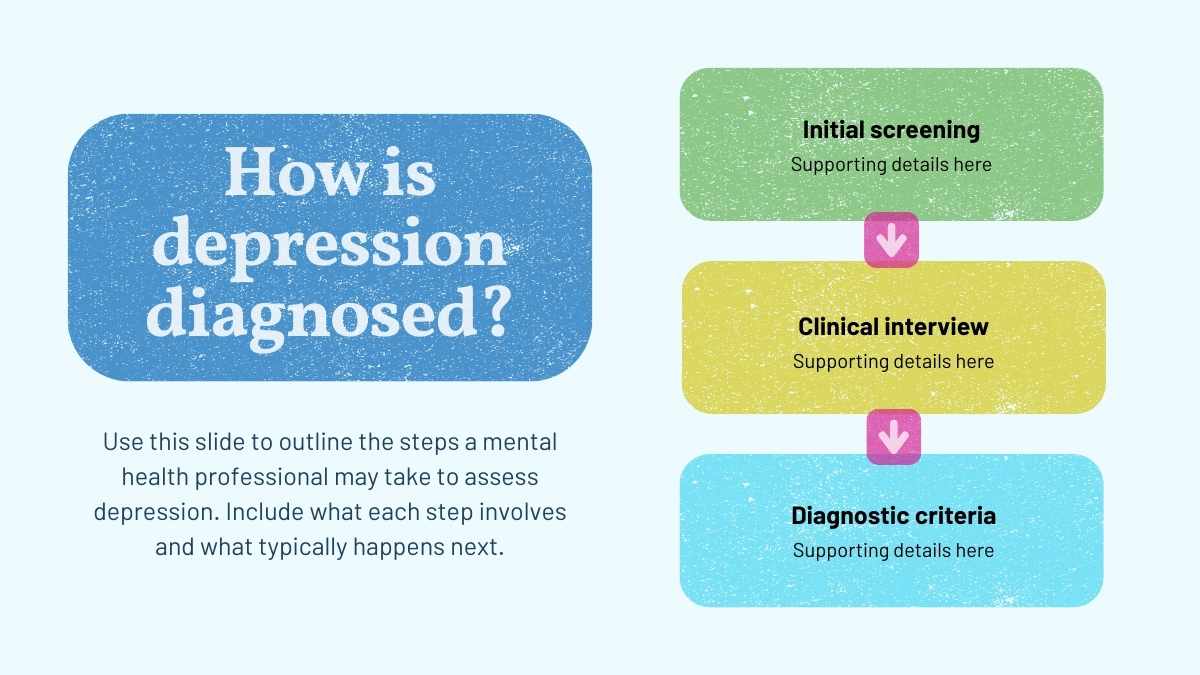 How is depression diagnosed?

Use this slide to outline the steps a mental health professional may take to assess depression. Include what each step involves and what typically happens next.

Initial screening
Supporting details here

Clinical interview
Supporting details here

Diagnostic criteria
Supporting details here